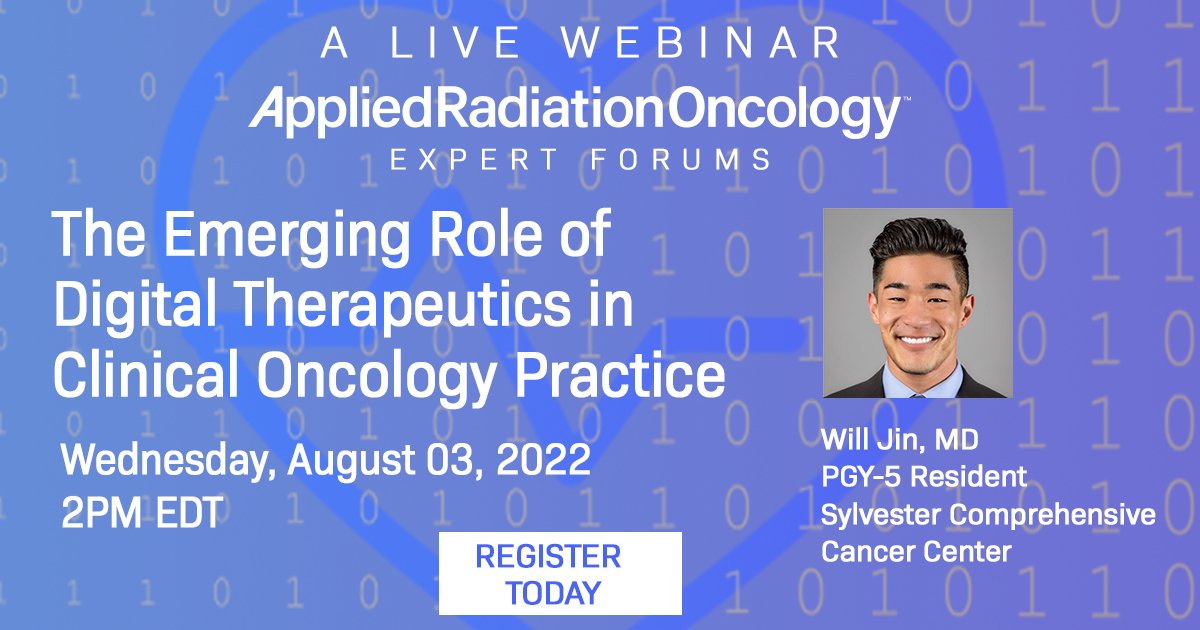 A LIVE WEBINAR
AppliedRadiationOncology™
EXPERT FORUMS

The Emerging Role of Digital Therapeutics in Clinical Oncology Practice

Wednesday, August 03, 2022
2PM EDT

REGISTER TODAY

Will Jin, MD
PGY-5 Resident
Sylvester Comprehensive Cancer Center